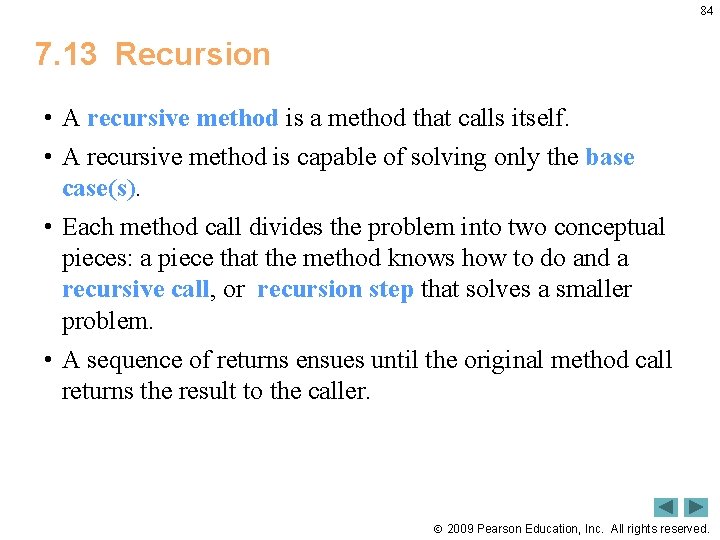 84

7.13 Recursion

• A recursive method is a method that calls itself.

• A recursive method is capable of solving only the base case(s).

• Each method call divides the problem into two conceptual pieces: a piece that the method knows how to do and a recursive call, or recursion step that solves a smaller problem.

• A sequence of returns ensues until the original method call returns the result to the caller.

© 2009 Pearson Education, Inc. All rights reserved.